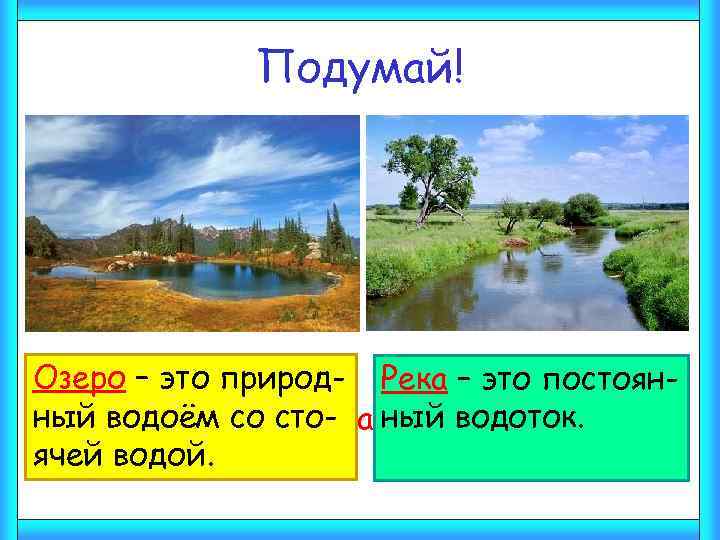 Подумай!

Озеро – это природный водоём со стоячей водой.

а

Река – это постоянный водоток.